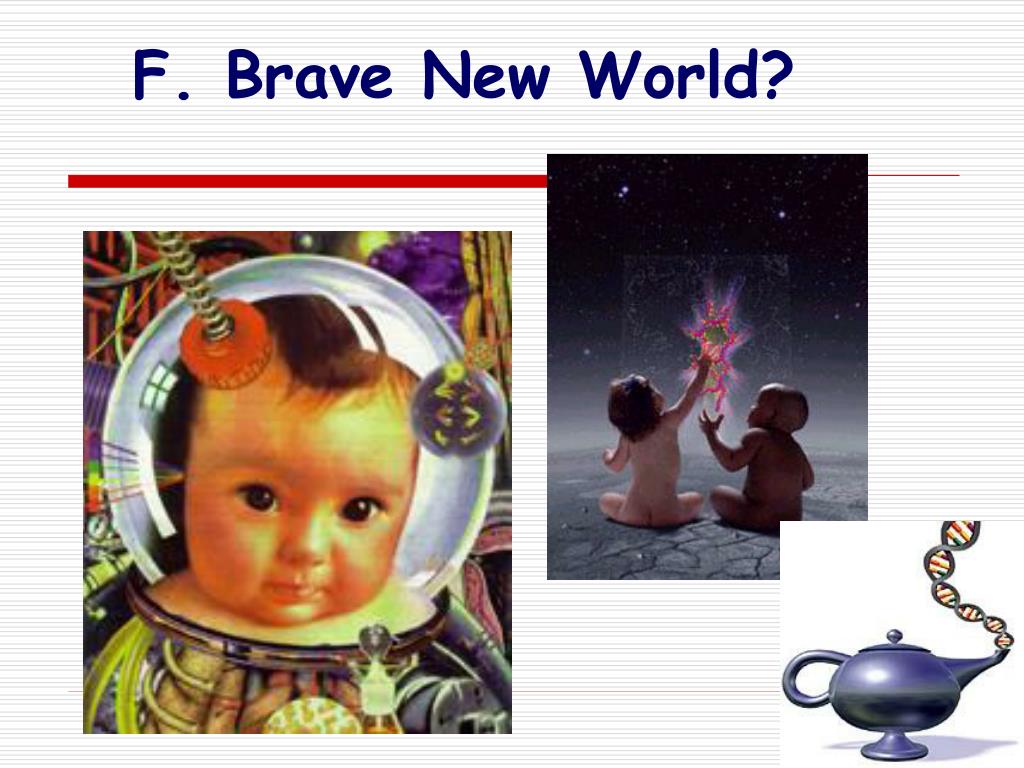 F. Brave New World?